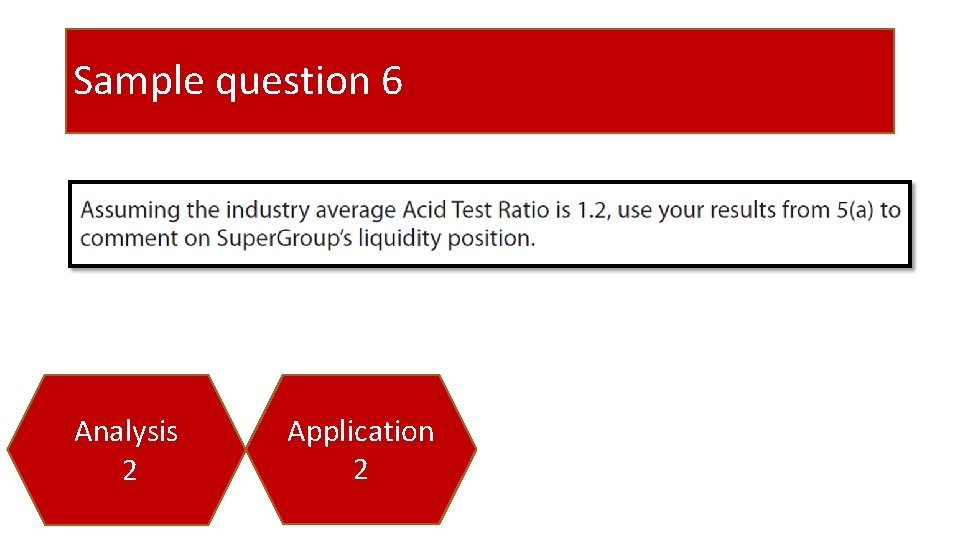 Sample question 6

Assuming the industry average Acid Test Ratio is 1.2, use your results from 5(a) to comment on SuperGroup's liquidity position.

Analysis
2

Application
2